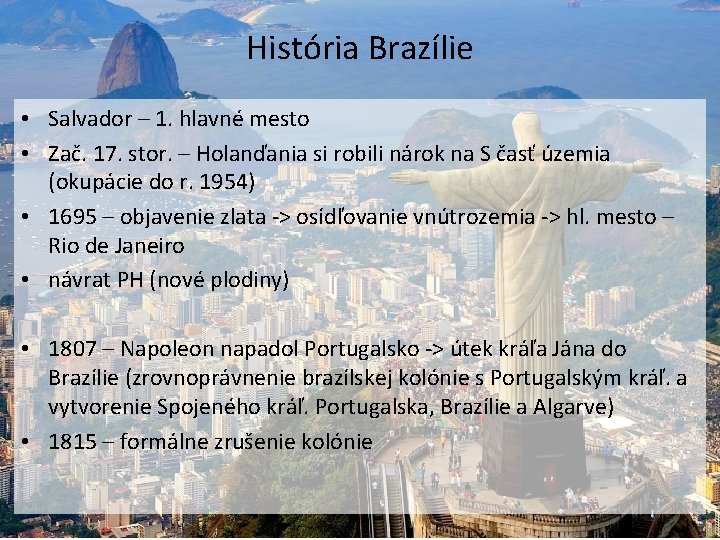 História Brazílie

• Salvador – 1. hlavné mesto
• Zač. 17. stor. – Holanďania si robili nárok na S časť územia (okupácie do r. 1954)
• 1695 – objavenie zlata -> osídľovanie vnútrozemia -> hl. mesto – Rio de Janeiro
• návrat PH (nové plodiny)
• 1807 – Napoleon napadol Portugalsko -> útek kráľa Jána do Brazílie (zrovnoprávnenie brazílskej kolónie s Portugalským kráľ. a vytvorenie Spojeného kráľ. Portugalska, Brazílie a Algarve)
• 1815 – formálne zrušenie kolónie